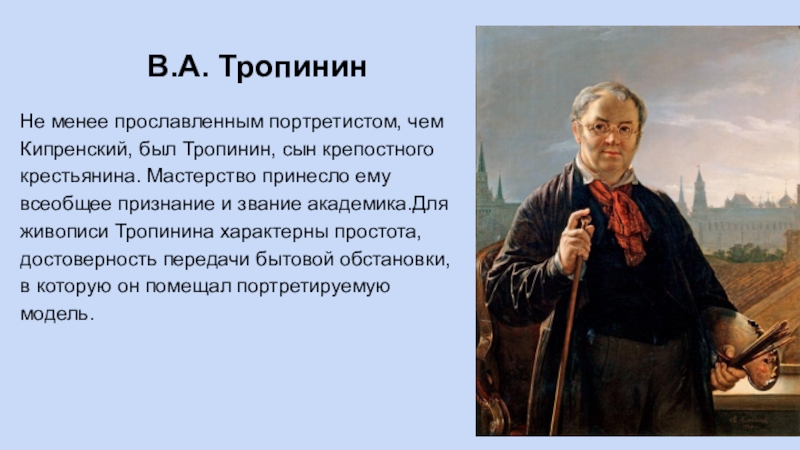 В.А. Тропинин

Не менее прославленным портретистом, чем Кипренский, был Тропинин, сын крепостного крестьянина. Мастерство принесло ему всеобщее признание и звание академика.Для живописи Тропинина характерны простота, достоверность передачи бытовой обстановки, в которую он помещал портретируемую модель.